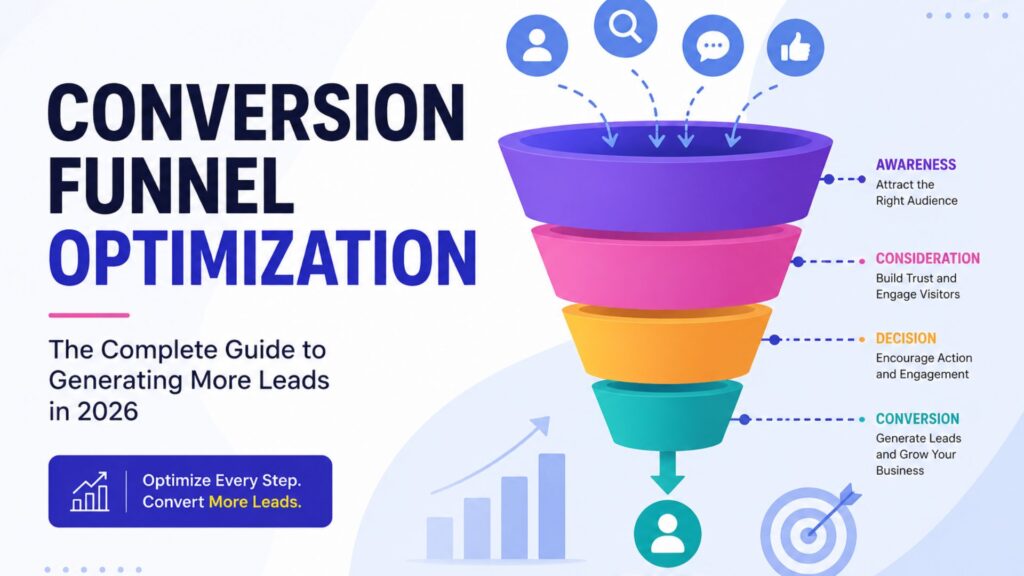 CONVERSION FUNNEL OPTIMIZATION

The Complete Guide to Generating More Leads in 2026

Optimize Every Step. Convert More Leads.

AWARENESS
Attract the Right Audience

CONSIDERATION
Build Trust and Engage Visitors

DECISION
Encourage Action and Engagement

CONVERSION
Generate Leads and Grow Your Business